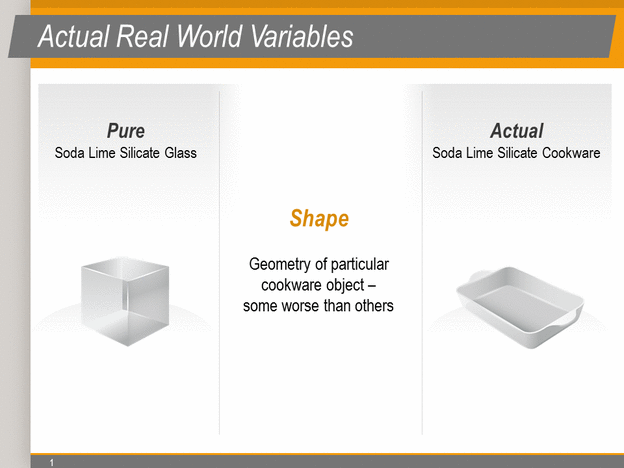 Actual Real World Variables

Pure
Soda Lime Silicate Glass

Shape

Geometry of particular cookware object – some worse than others

Actual
Soda Lime Silicate Cookware

1